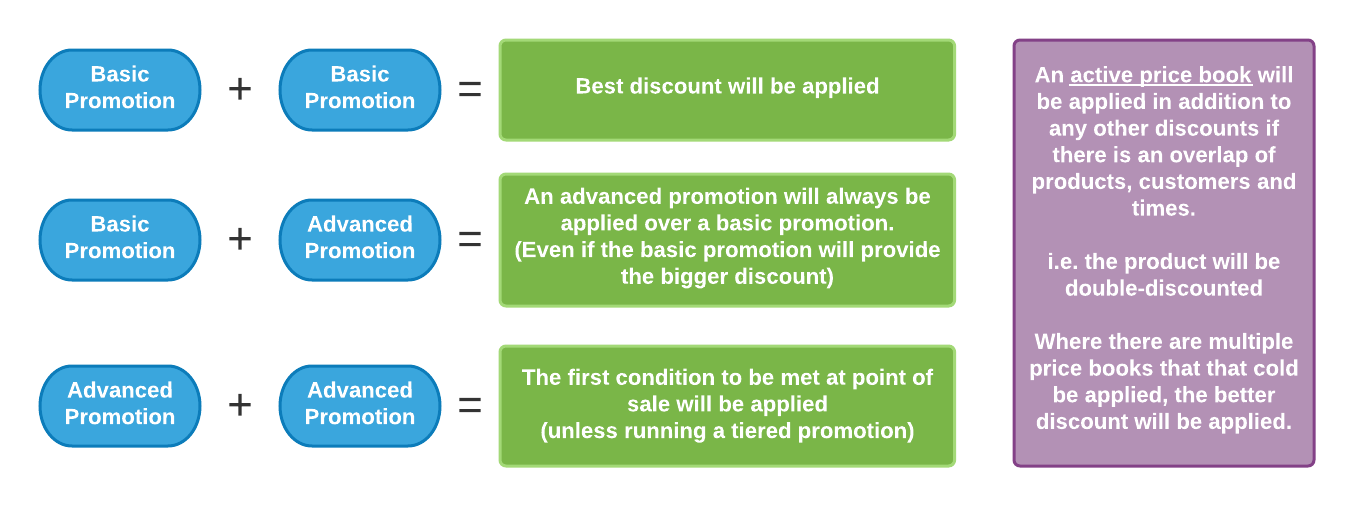 Basic Promotion + Basic Promotion = Best discount will be applied

Basic Promotion + Advanced Promotion = An advanced promotion will always be applied over a basic promotion. (Even if the basic promotion will provide the bigger discount)

Advanced Promotion + Advanced Promotion = The first condition to be met at point of sale will be applied (unless running a tiered promotion)

An active price book will be applied in addition to any other discounts if there is an overlap of products, customers and times.

i.e. the product will be double-discounted

Where there are multiple price books that that cold be applied, the better discount will be applied.